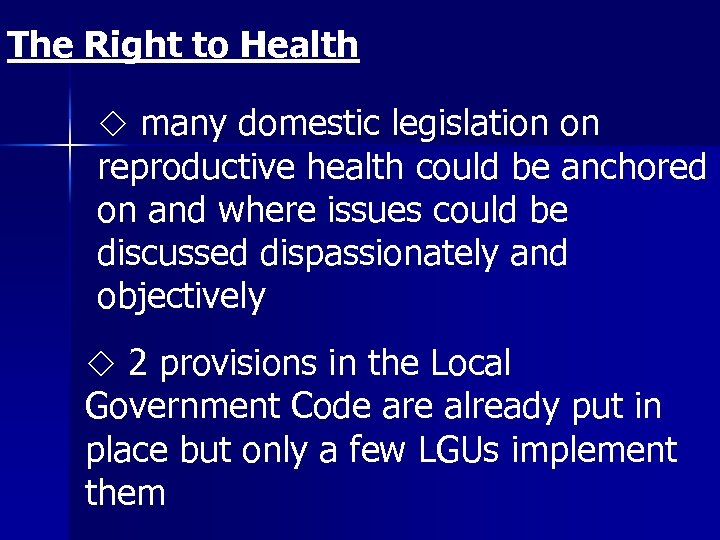 The Right to Health

◇ many domestic legislation on reproductive health could be anchored on and where issues could be discussed dispassionately and objectively

◇ 2 provisions in the Local Government Code are already put in place but only a few LGUs implement them